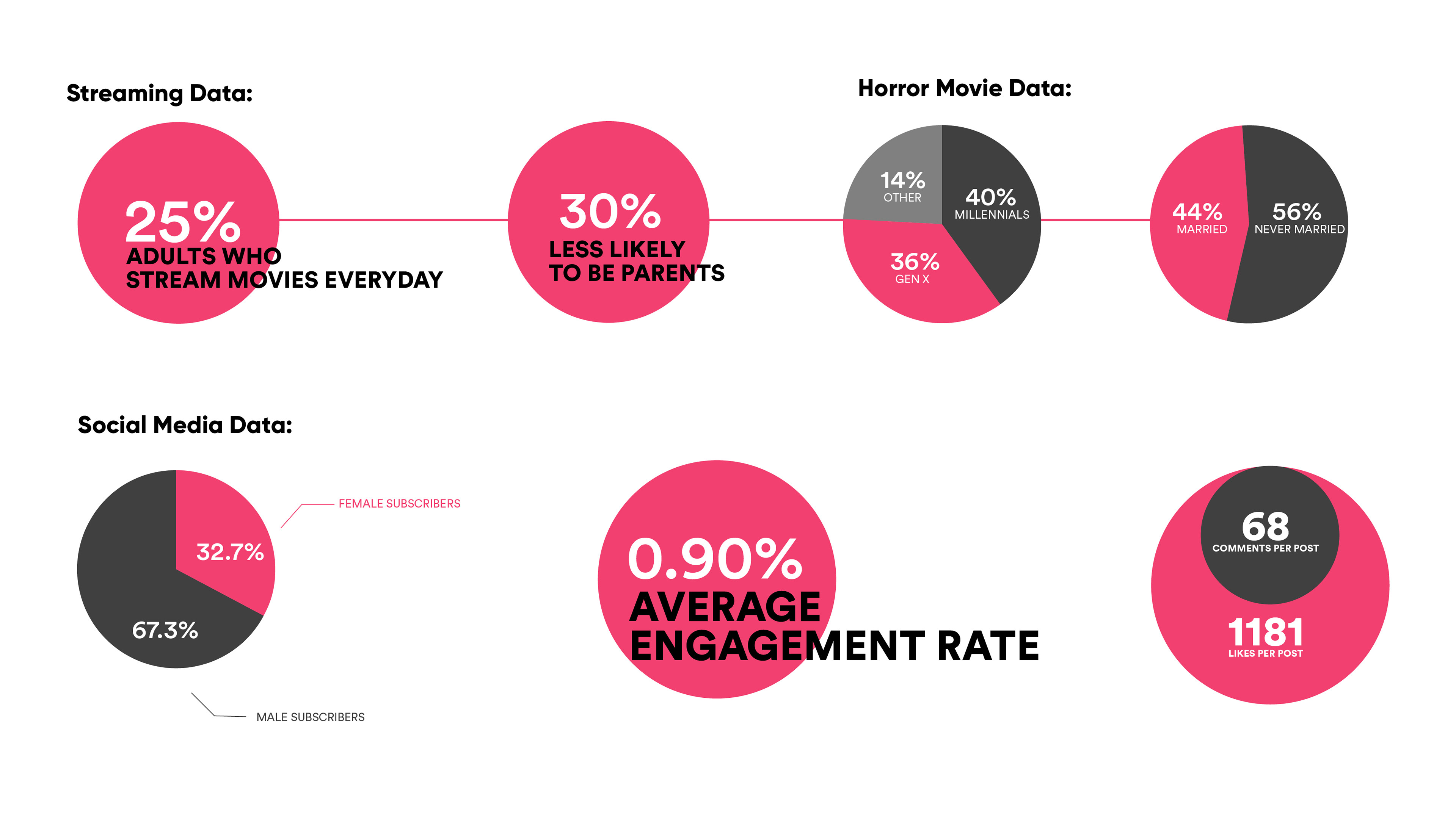 Streaming Data:

25%
ADULTS WHO
STREAM MOVIES EVERYDAY

30%
LESS LIKELY
TO BE PARENTS

Horror Movie Data:

14%
OTHER

40%
MILLENNIALS

36%
GEN X

44%
MARRIED

56%
NEVER MARRIED

Social Media Data:

FEMALE SUBSCRIBERS

32.7%

67.3%

MALE SUBSCRIBERS

0.90%
AVERAGE
ENGAGEMENT RATE

68
COMMENTS PER POST

1181
LIKES PER POST